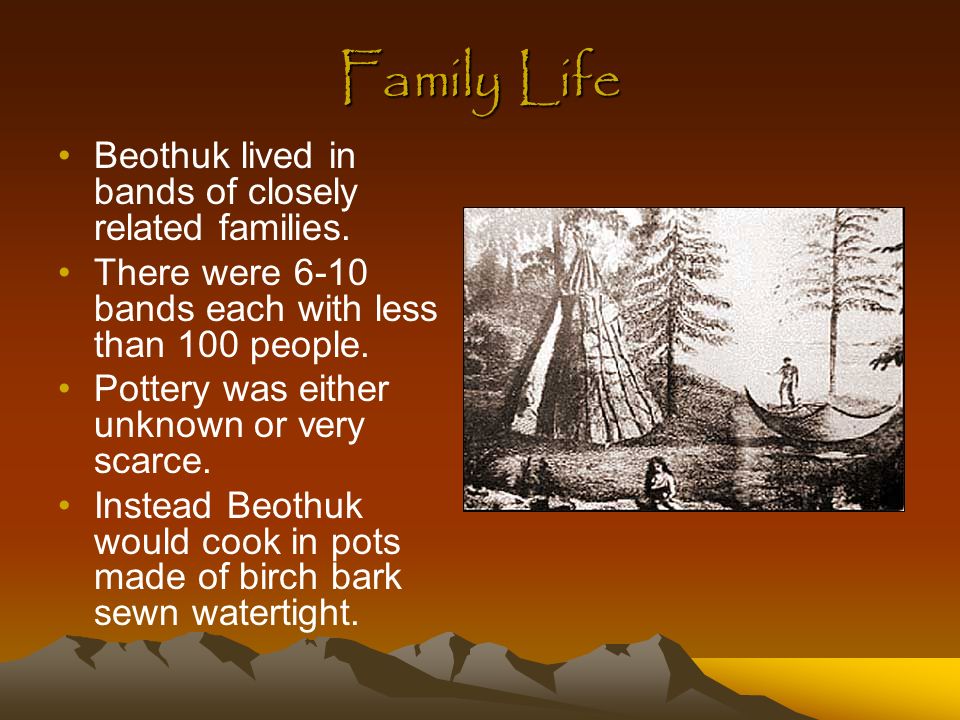 Family Life

• Beothuk lived in bands of closely related families.
• There were 6-10 bands each with less than 100 people.
• Pottery was either unknown or very scarce.
• Instead Beothuk would cook in pots made of birch bark sewn watertight.